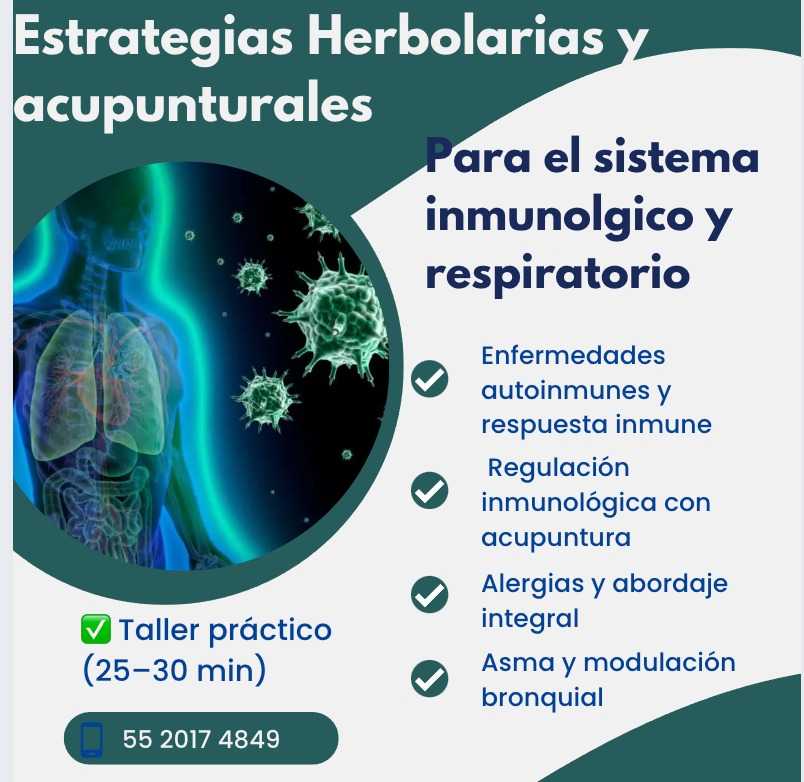 Estrategias Herbolarias y acupunturales

Para el sistema inmunolgico y respiratorio

Enfermedades autoinmunes y respuesta inmune

Regulación inmunológica con acupuntura

Alergias y abordaje integral

Asma y modulación bronquial

✅ Taller práctico (25–30 min)

55 2017 4849